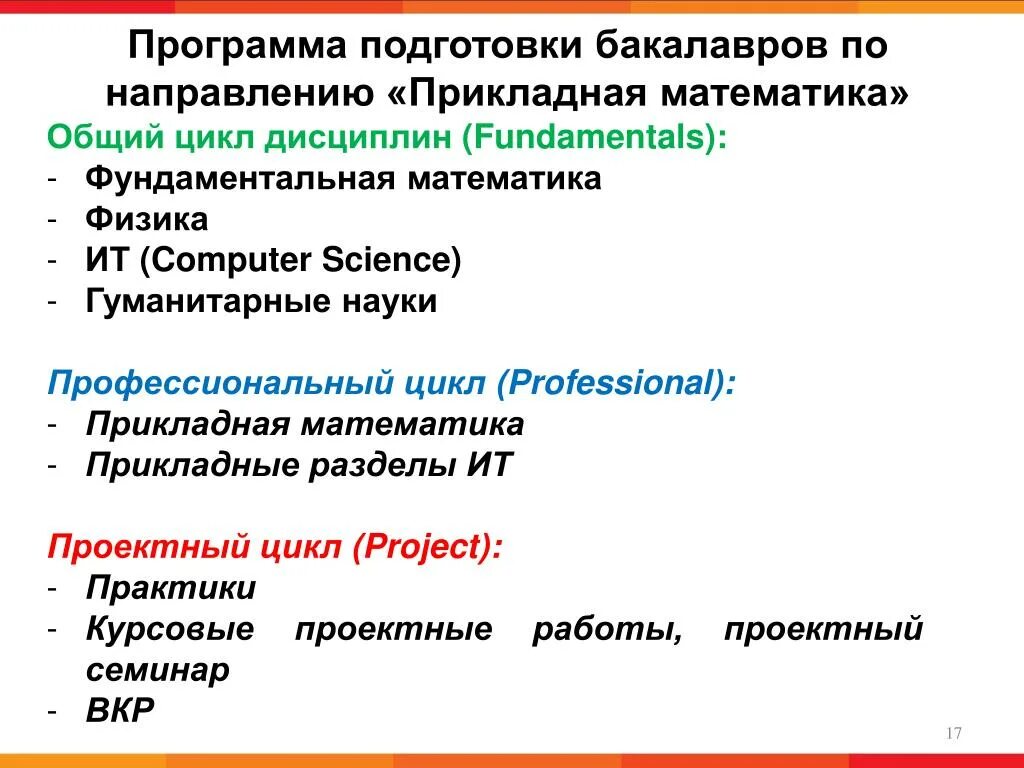 Программа подготовки бакалавров по направлению «Прикладная математика»

Общий цикл дисциплин (Fundamentals):
- Фундаментальная математика
- Физика
- ИТ (Computer Science)
- Гуманитарные науки

Профессиональный цикл (Professional):
- Прикладная математика
- Прикладные разделы ИТ

Проектный цикл (Project):
- Практики
- Курсовые проектные работы, проектный семинар
- ВКР

17